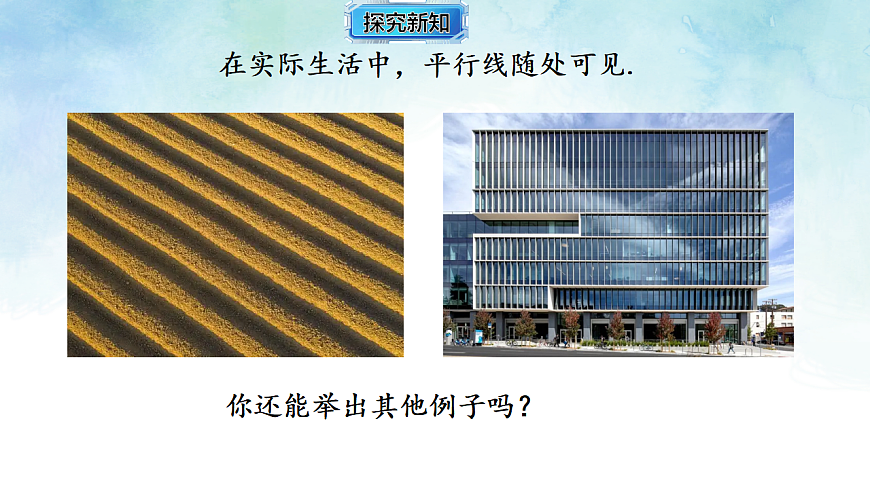 探究新知

在实际生活中，平行线随处可见.

你还能举出其他例子吗？